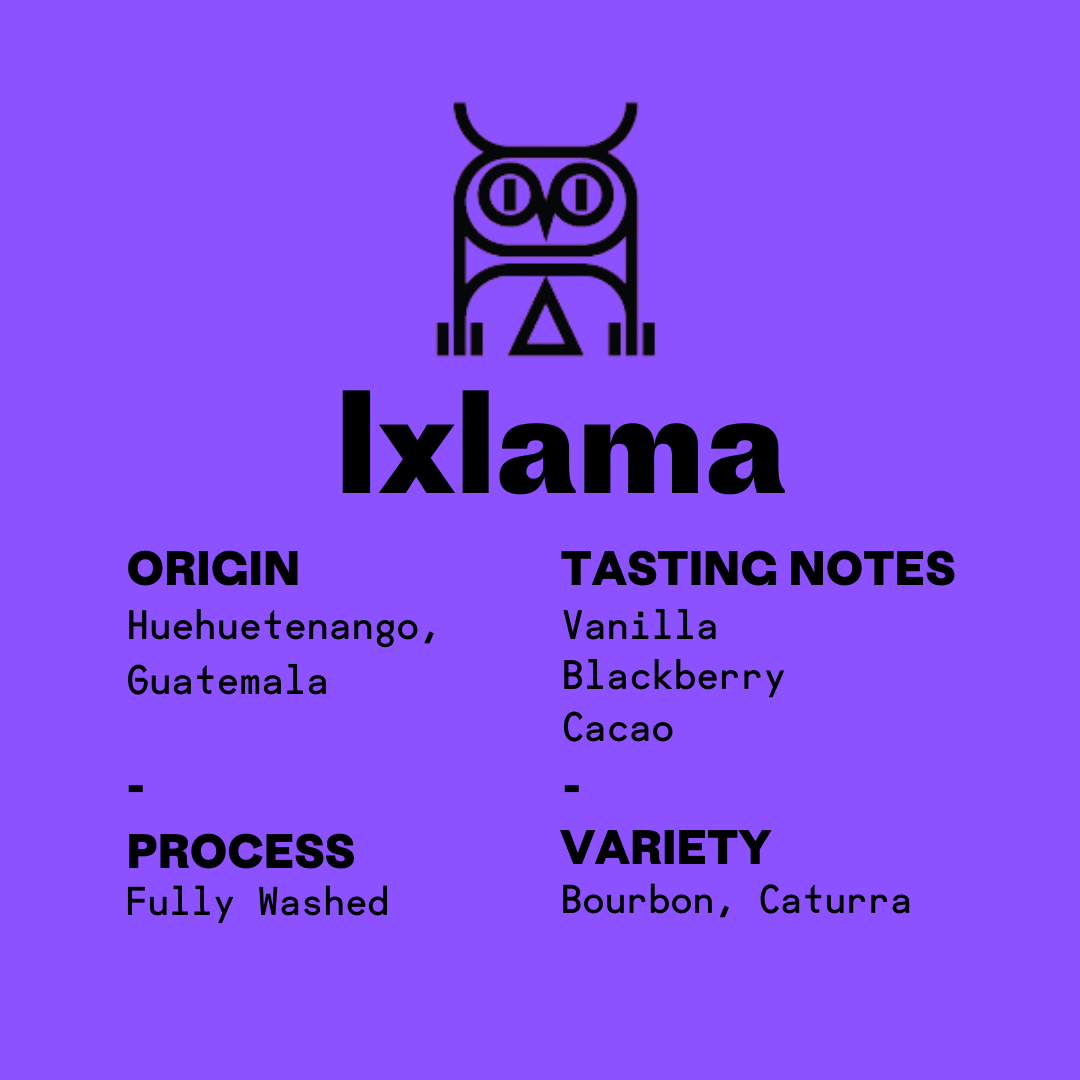 Ixlama

ORIGIN
Huehuetenango, Guatemala

-

PROCESS
Fully Washed

TASTING NOTES
Vanilla
Blackberry
Cacao

-

VARIETY
Bourbon, Caturra